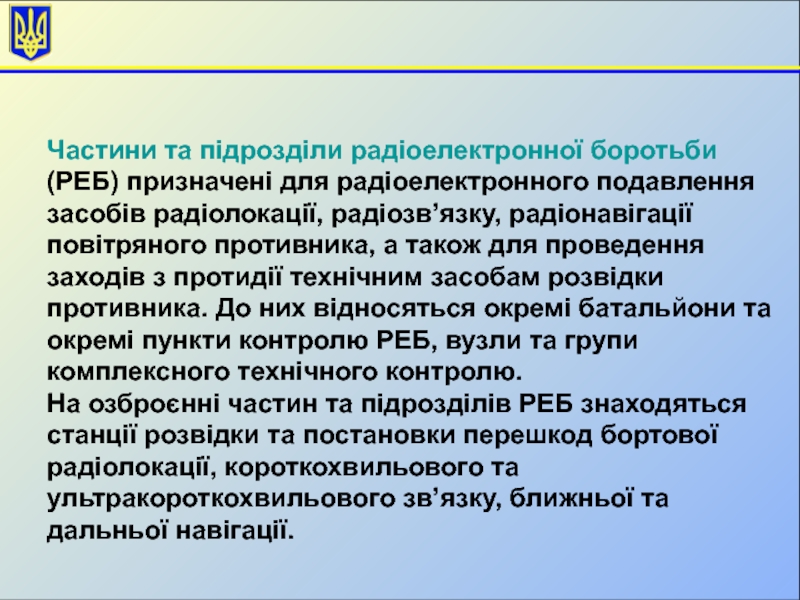 Частини та підрозділи радіоелектронної боротьби (РЕБ) призначені для радіоелектронного подавлення засобів радіолокації, радіозв’язку, радіонавігації повітряного противника, а також для проведення заходів з протидії технічним засобам розвідки противника. До них відносяться окремі батальйони та окремі пункти контролю РЕБ, вузли та групи комплексного технічного контролю.
На озброєнні частин та підрозділів РЕБ знаходяться станції розвідки та постановки перешкод бортової радіолокації, короткохвильового та ультракороткохвильового зв’язку, ближньої та дальньої навігації.